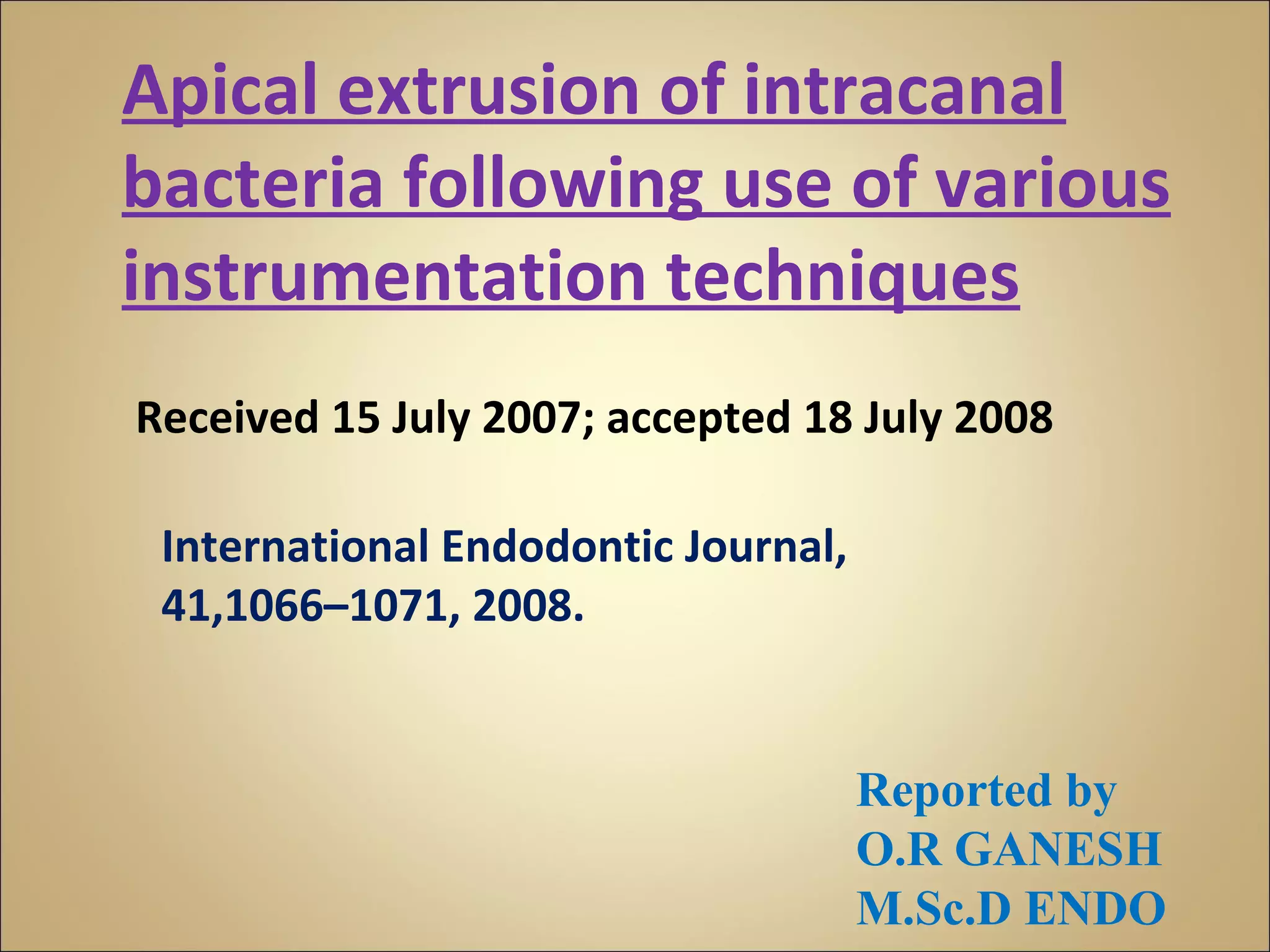 Apical extrusion of intracanal bacteria following use of various instrumentation techniques

Received 15 July 2007; accepted 18 July 2008

International Endodontic Journal, 41,1066–1071, 2008.

Reported by
O.R GANESH
M.Sc.D ENDO